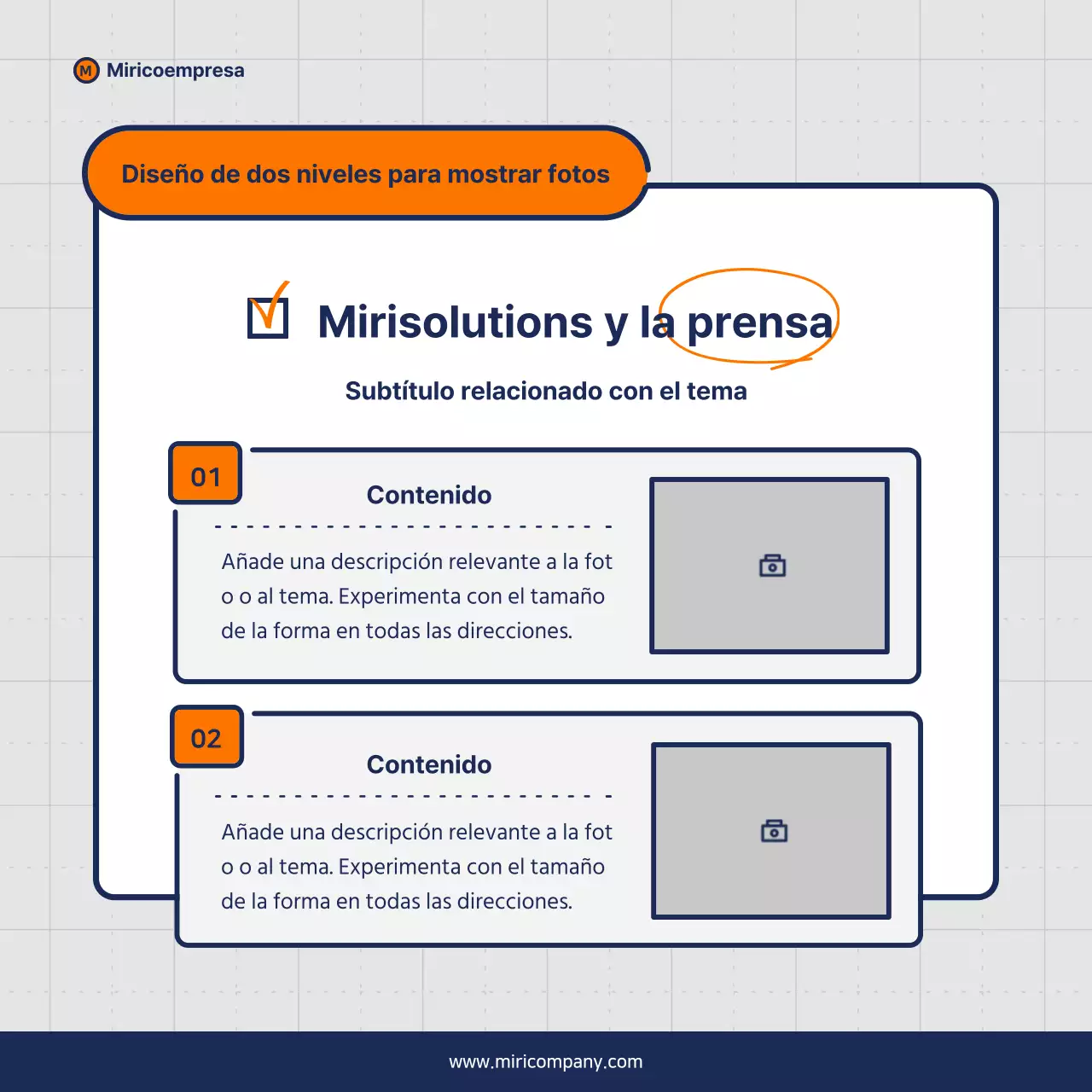 M Miricoempresa

Diseño de dos niveles para mostrar fotos

Mirisolutions y la prensa

Subtítulo relacionado con el tema

01

Contenido

Añade una descripción relevante a la fot o o al tema. Experimenta con el tamaño de la forma en todas las direcciones.

02

Contenido

Añade una descripción relevante a la fot o o al tema. Experimenta con el tamaño de la forma en todas las direcciones.

www.miricompany.com